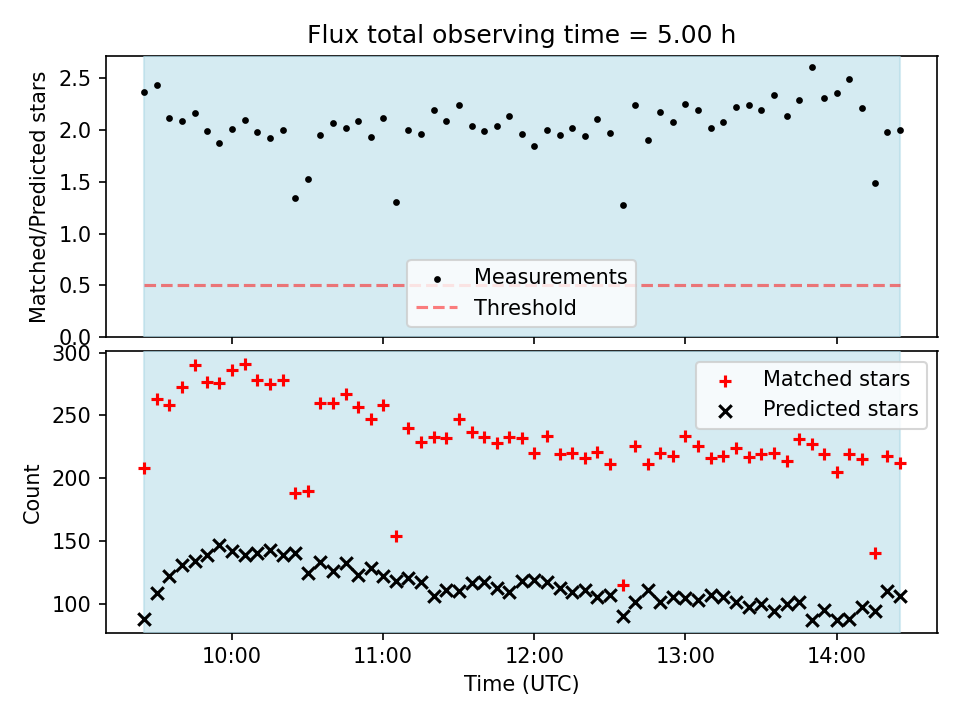 Flux total observing time = 5.00 h

Matched/Predicted stars

2.5
2.0
1.5
1.0
0.5
0.0

Measurements
Threshold

Count

300
250
200
150
100

Matched stars
Predicted stars

10:00
11:00
12:00
13:00
14:00

Time (UTC)